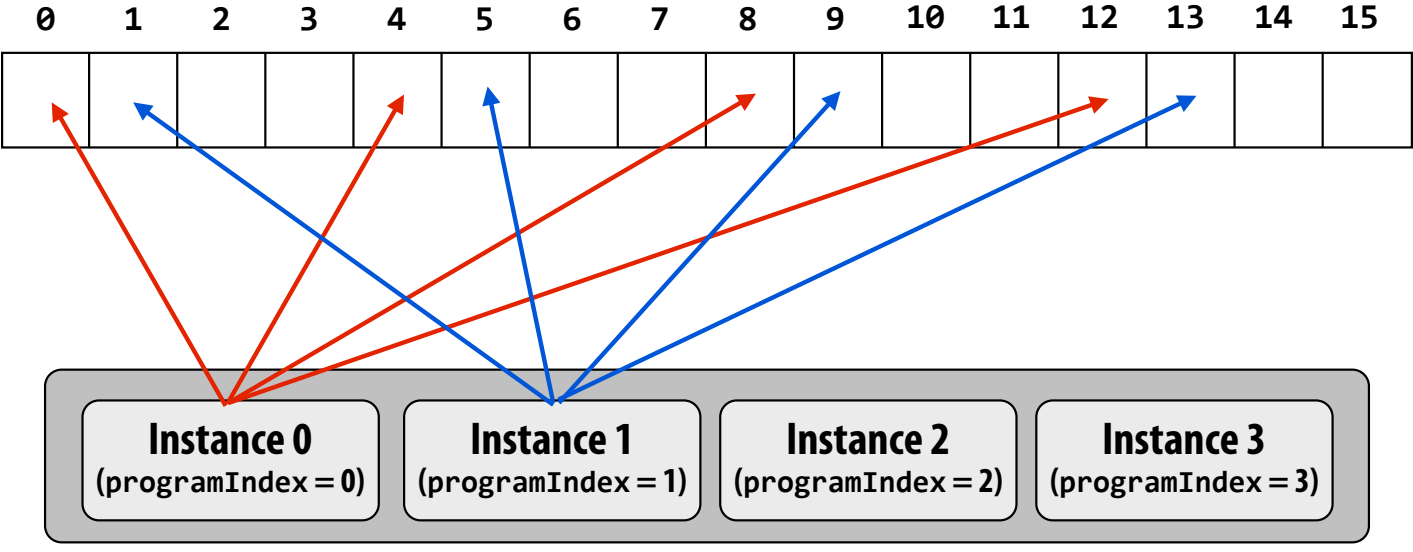 0 1 2 3 4 5 6 7 8 9 10 11 12 13 14 15

Instance 0
(programIndex = 0)

Instance 1
(programIndex = 1)

Instance 2
(programIndex = 2)

Instance 3
(programIndex = 3)